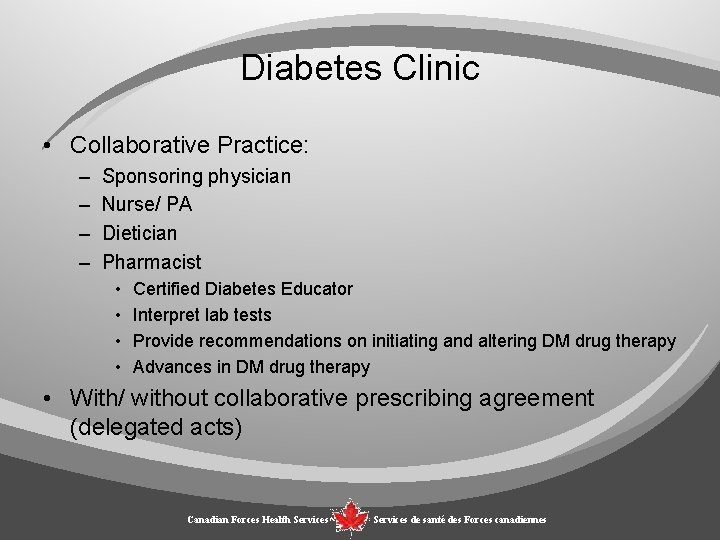 Diabetes Clinic

• Collaborative Practice:
– Sponsoring physician
– Nurse/ PA
– Dietician
– Pharmacist
• Certified Diabetes Educator
• Interpret lab tests
• Provide recommendations on initiating and altering DM drug therapy
• Advances in DM drug therapy

• With/ without collaborative prescribing agreement (delegated acts)

Canadian Forces Health Services Services de santé des Forces canadiennes